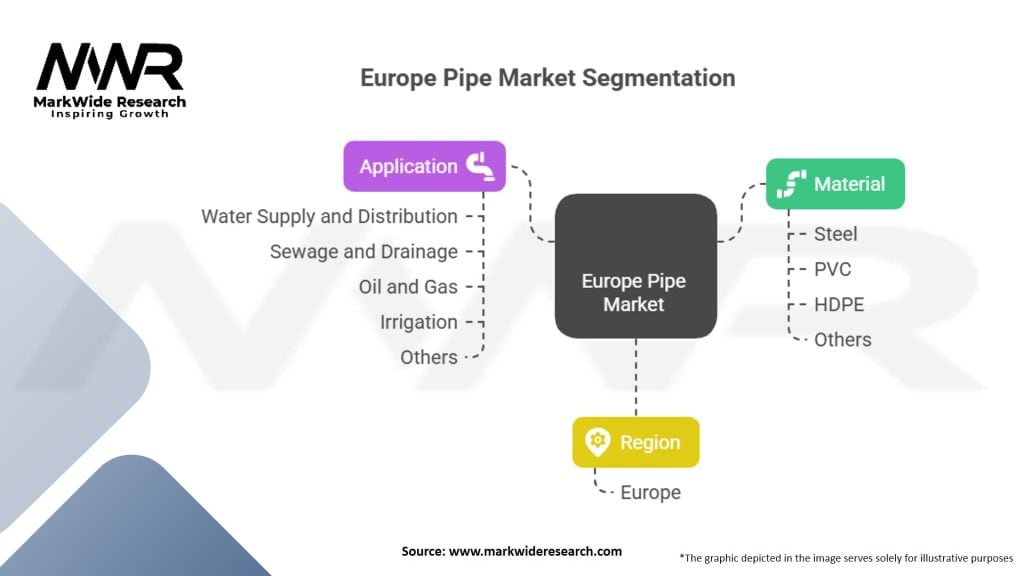 MWR
MarkWide Research
Inspiring Growth

Europe Pipe Market Segmentation

Application

Water Supply and Distribution
Sewage and Drainage
Oil and Gas
Irrigation
Others

Europe Pipe Market

Material

Steel
PVC
HDPE
Others

Region

Europe

Source: www.markwideresearch.com

*The graphic depicted in the image serves solely for illustrative purposes